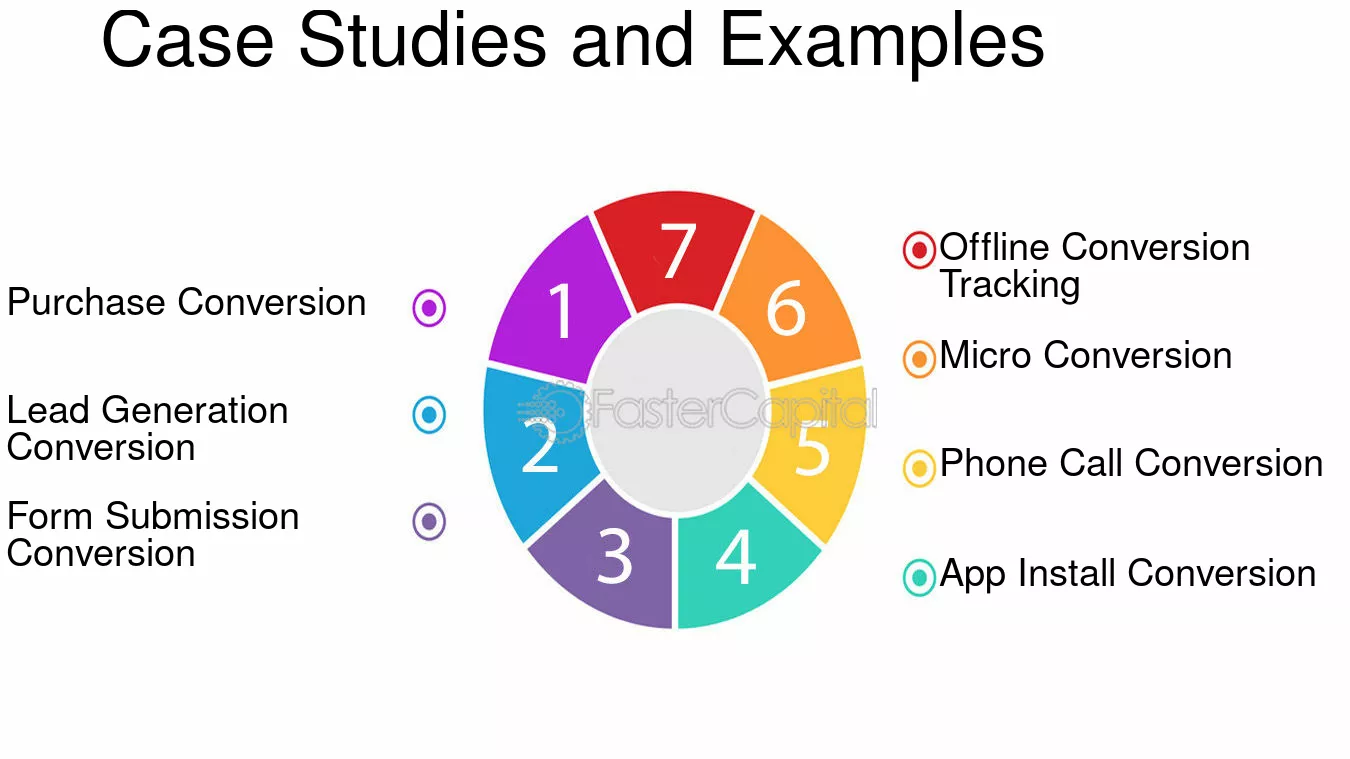 Case Studies and Examples

Purchase Conversion

Lead Generation Conversion

Form Submission Conversion

1
2
3
4
5
6
7

FasterCapital

Offline Conversion Tracking

Micro Conversion

Phone Call Conversion

App Install Conversion